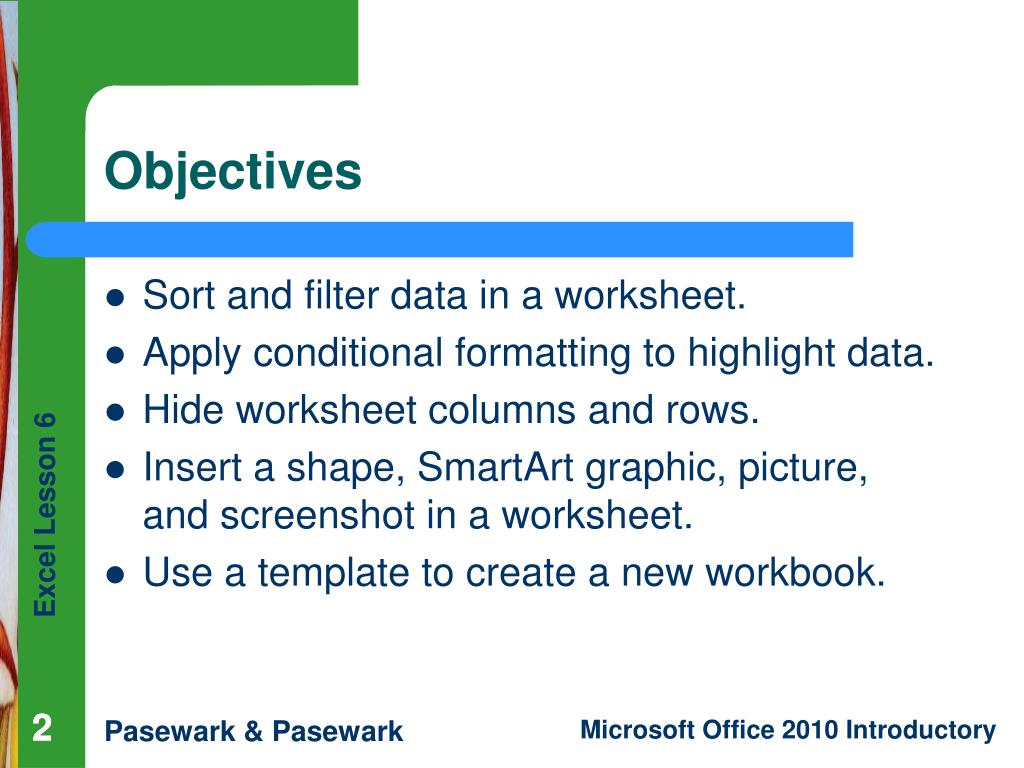 Objectives

- Sort and filter data in a worksheet.
- Apply conditional formatting to highlight data.
- Hide worksheet columns and rows.
- Insert a shape, SmartArt graphic, picture, and screenshot in a worksheet.
- Use a template to create a new workbook.

Excel Lesson 6

2

Pasewark & Pasewark

Microsoft Office 2010 Introductory